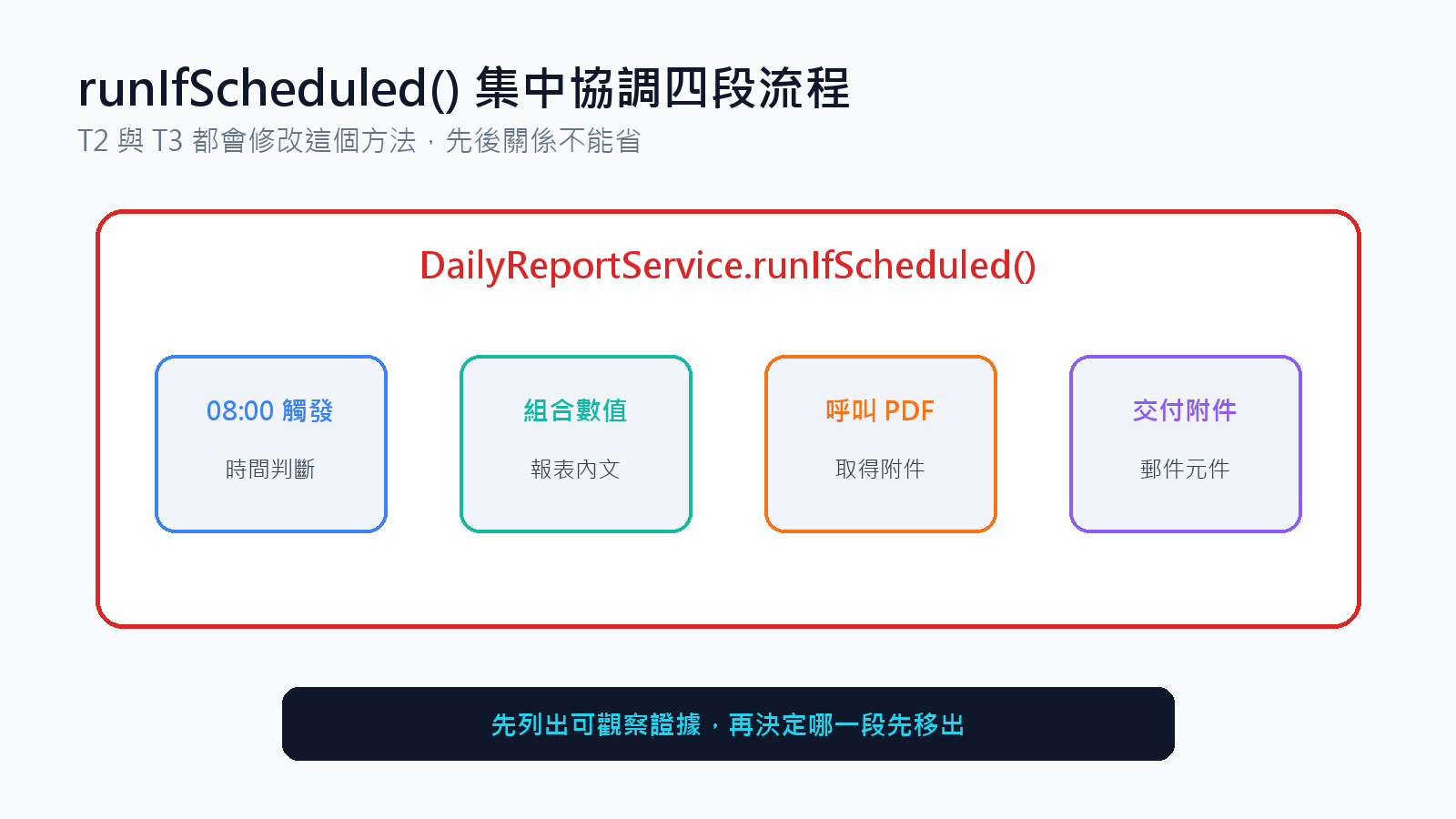 runIfScheduled() 集中協調四段流程

T2 與 T3 都會修改這個方法，先後關係不能省

DailyReportService.runIfScheduled()

08:00 觸發

時間判斷

組合數值

報表內文

呼叫 PDF

取得附件

交付附件

郵件元件

先列出可觀察證據，再決定哪一段先移出